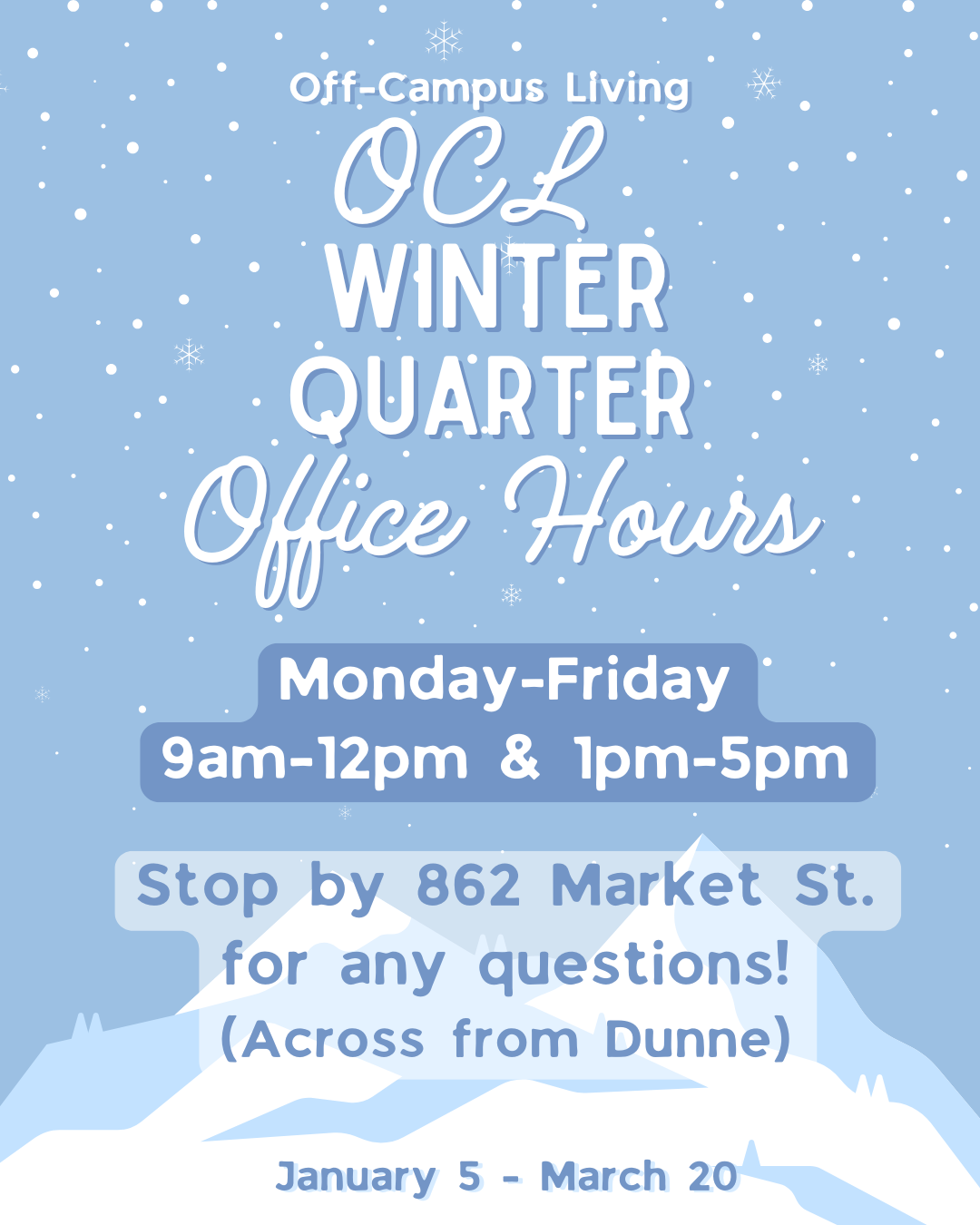 Off-Campus Living
OCL
WINTER
QUARTER
Office Hours

Monday-Friday
9am-12pm & 1pm-5pm

Stop by 862 Market St.
for any questions!
(Across from Dunne)

January 5 - March 20